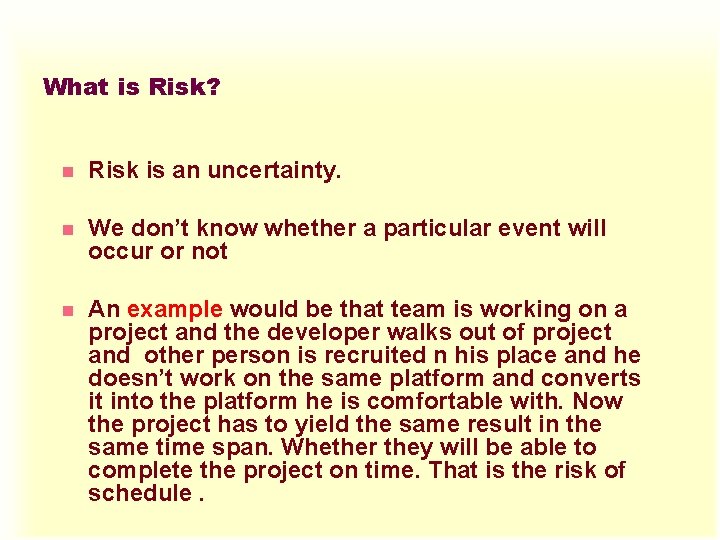 What is Risk?

• Risk is an uncertainty.

• We don't know whether a particular event will occur or not

• An example would be that team is working on a project and the developer walks out of project and other person is recruited n his place and he doesn't work on the same platform and converts it into the platform he is comfortable with. Now the project has to yield the same result in the same time span. Whether they will be able to complete the project on time. That is the risk of schedule .